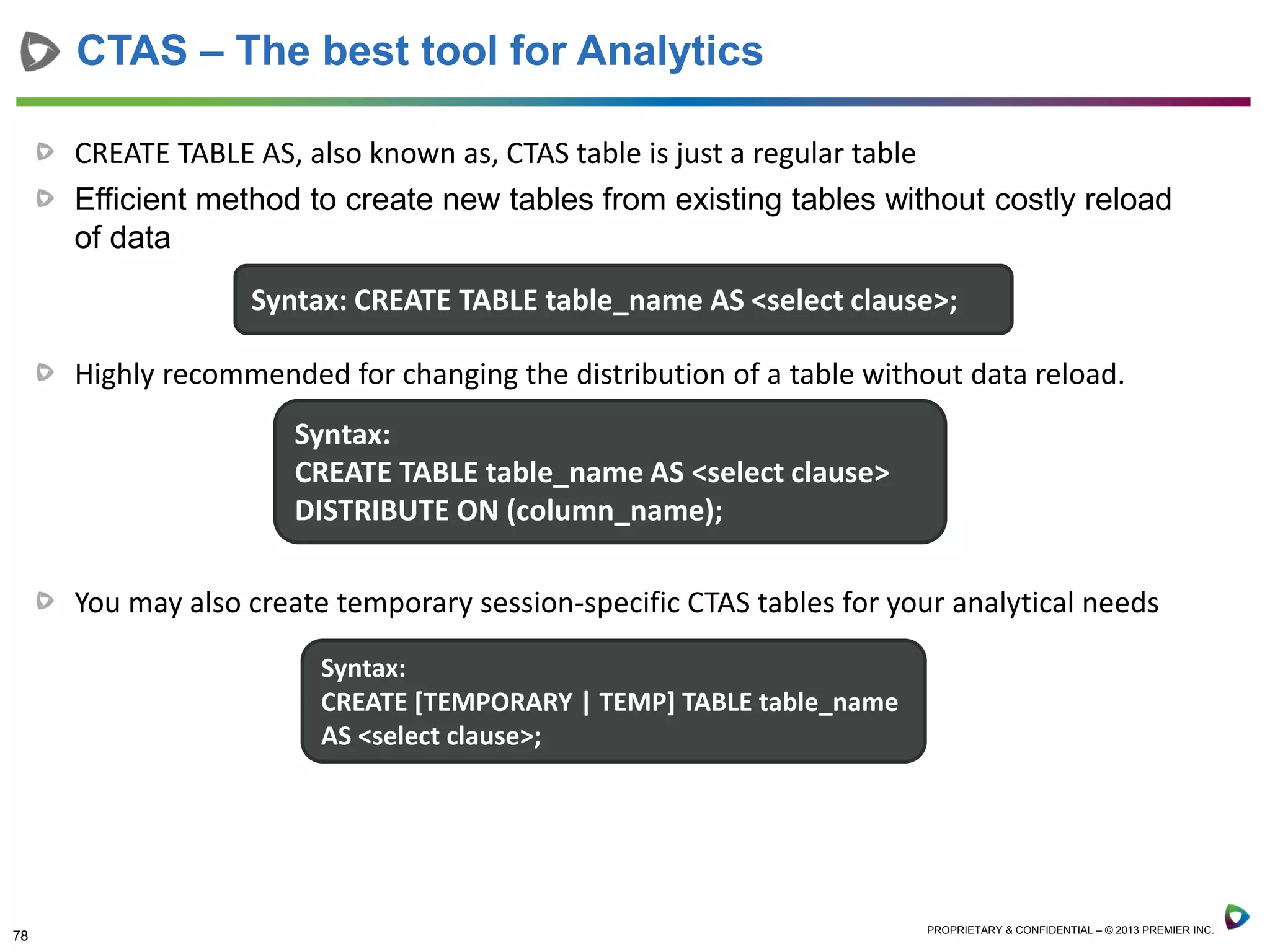 CTAS – The best tool for Analytics

CREATE TABLE AS, also known as, CTAS table is just a regular table

Efficient method to create new tables from existing tables without costly reload of data

Syntax: CREATE TABLE table_name AS <select clause>;

Highly recommended for changing the distribution of a table without data reload.

Syntax:
CREATE TABLE table_name AS <select clause>
DISTRIBUTE ON (column_name);

You may also create temporary session-specific CTAS tables for your analytical needs

Syntax:
CREATE [TEMPORARY | TEMP] TABLE table_name
AS <select clause>;

78

PROPRIETARY & CONFIDENTIAL – © 2013 PREMIER INC.